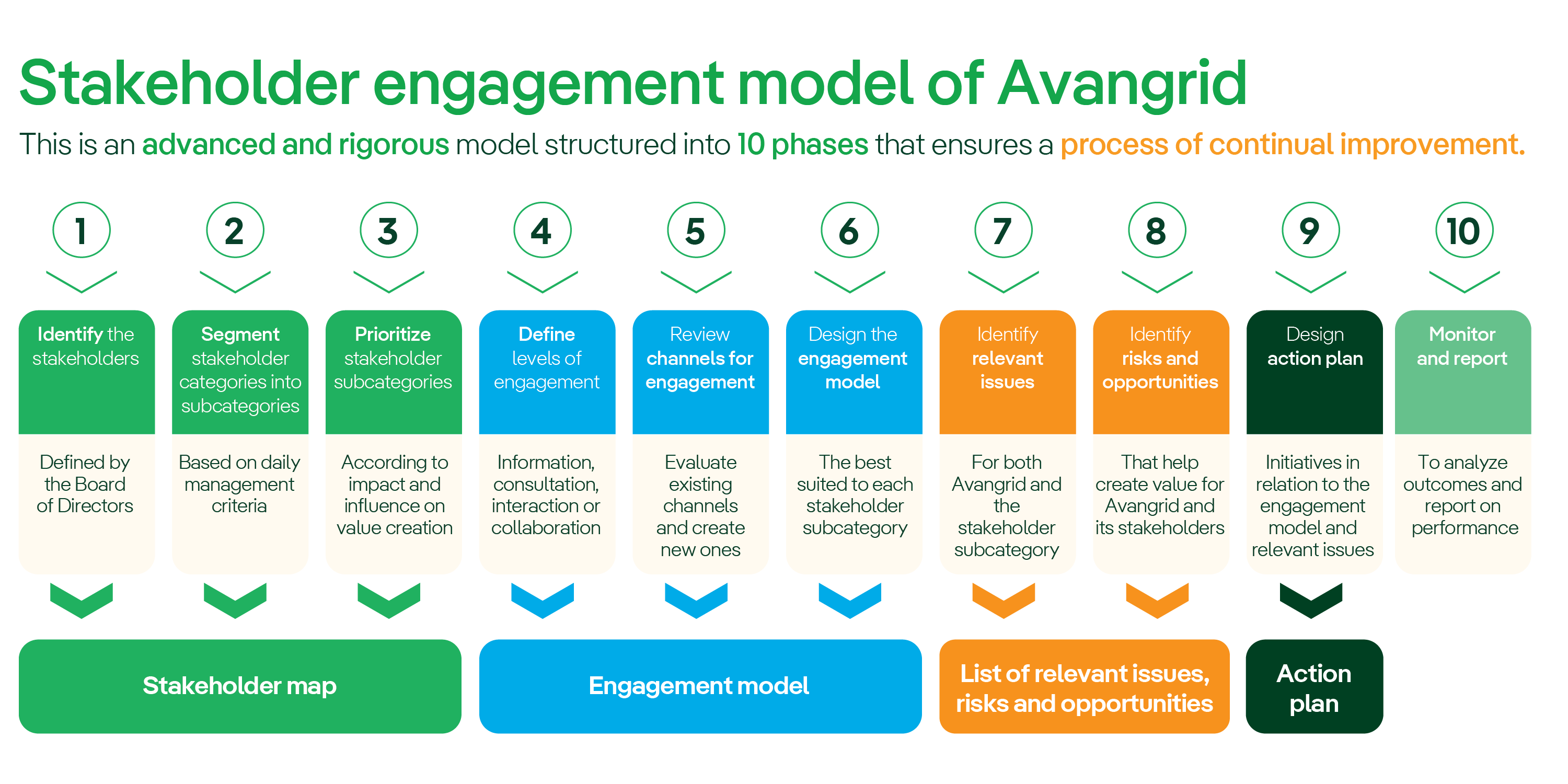 Stakeholder engagement model of Avangrid

This is an advanced and rigorous model structured into 10 phases that ensures a process of continual improvement.

1
Identify the stakeholders
Defined by the Board of Directors

2
Segment stakeholder categories into subcategories
Based on daily management criteria

3
Prioritize stakeholder subcategories
According to impact and influence on value creation

4
Define levels of engagement
Information, consultation, interaction or collaboration

5
Review channels for engagement
Evaluate existing channels and create new ones

6
Design the engagement model
The best suited to each stakeholder subcategory

7
Identify relevant issues
For both Avangrid and the stakeholder subcategory

8
Identify risks and opportunities
That help create value for Avangrid and its stakeholders

9
Design action plan
Initiatives in relation to the engagement model and relevant issues

10
Monitor and report
To analyze outcomes and report on performance

Stakeholder map

Engagement model

List of relevant issues, risks and opportunities

Action plan